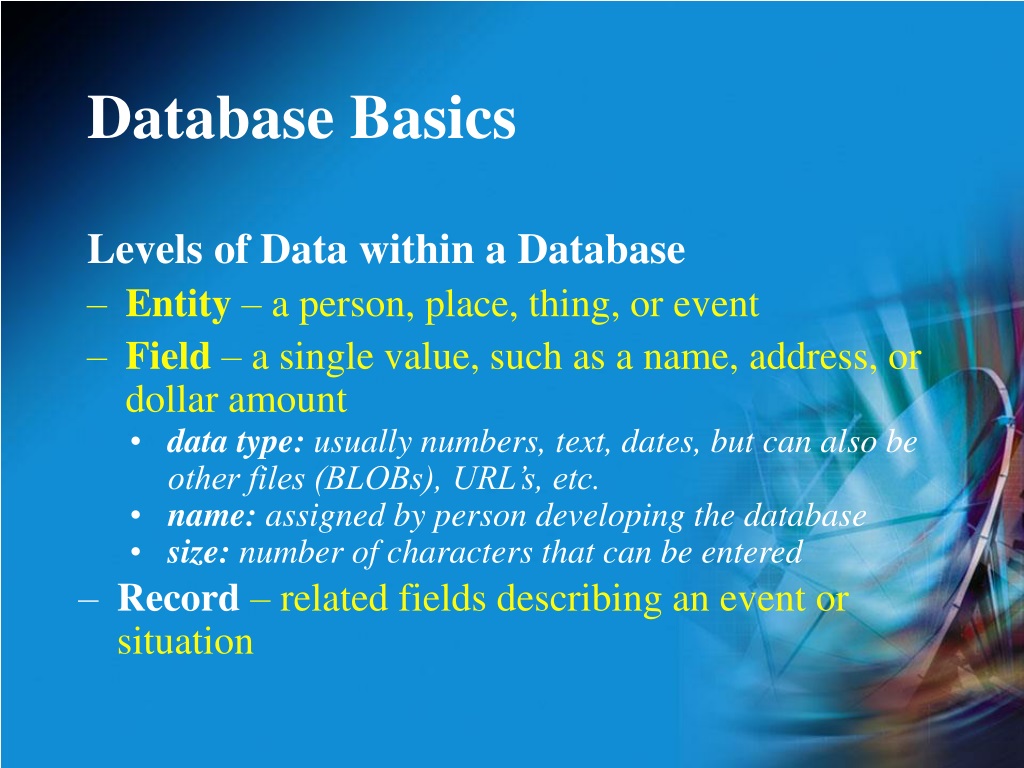 Database Basics

Levels of Data within a Database

– Entity – a person, place, thing, or event

– Field – a single value, such as a name, address, or dollar amount

• data type: usually numbers, text, dates, but can also be other files (BLOBs), URL’s, etc.

• name: assigned by person developing the database

• size: number of characters that can be entered

– Record – related fields describing an event or situation